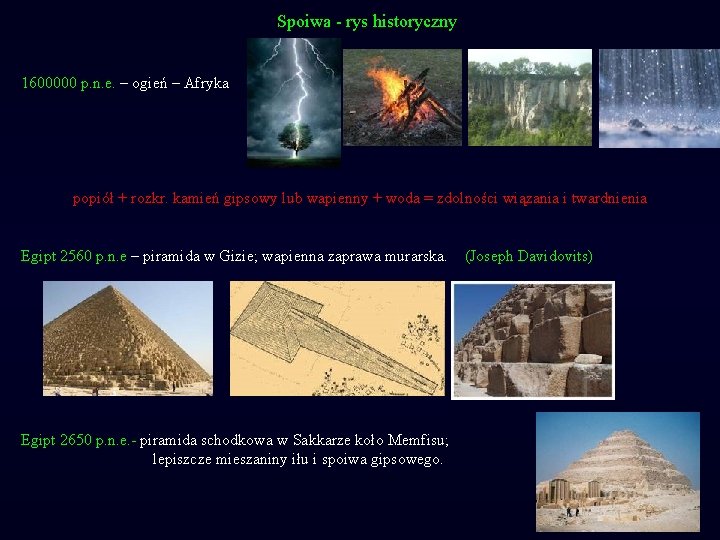 Spoiwa - rys historyczny

1600000 p.n.e. – ogień – Afryka

popiół + rozkr. kamień gipsowy lub wapienny + woda = zdolności wiązania i twardnienia

Egipt 2560 p.n.e – piramida w Gizie; wapienna zaprawa murarska. (Joseph Davidovits)

Egipt 2650 p.n.e.- piramida schodkowa w Sakkarze koło Memfisu; lepiszcze mieszaniny iłu i spoiwa gipsowego.